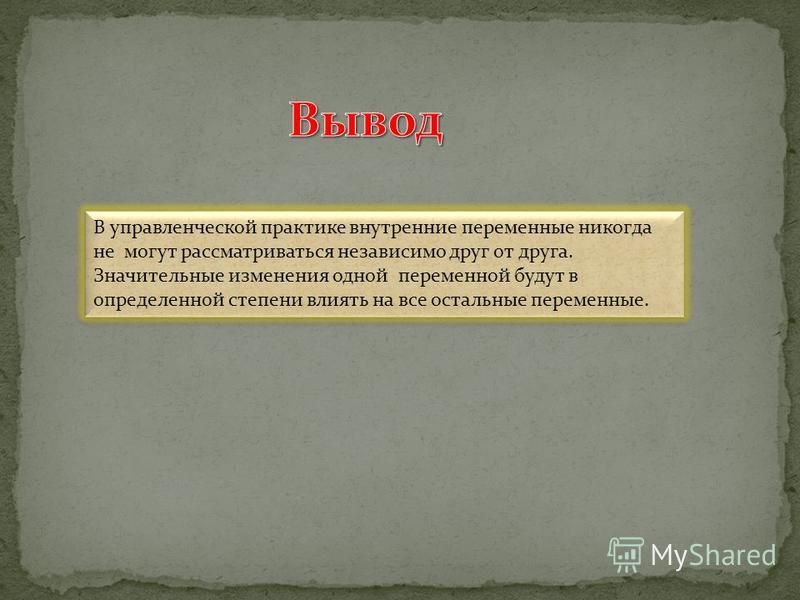 Вывод

В управленческой практике внутренние переменные никогда не могут рассматриваться независимо друг от друга. Значительные изменения одной переменной будут в определенной степени влиять на все остальные переменные.

MyShared